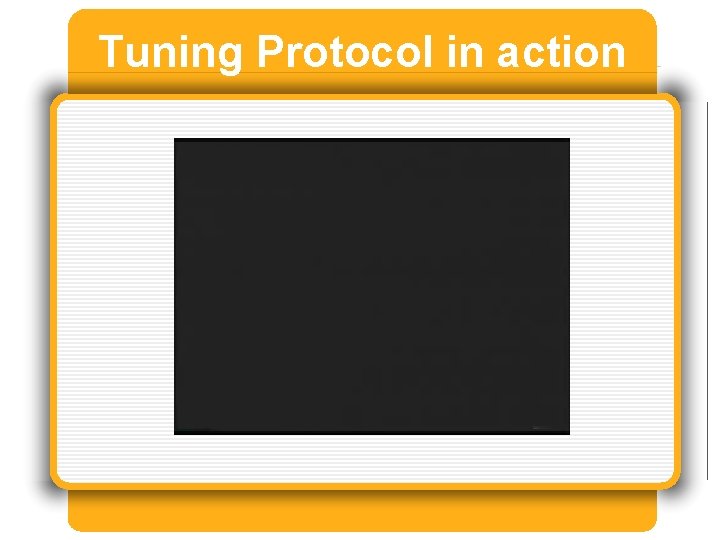 Tuning Protocol in action